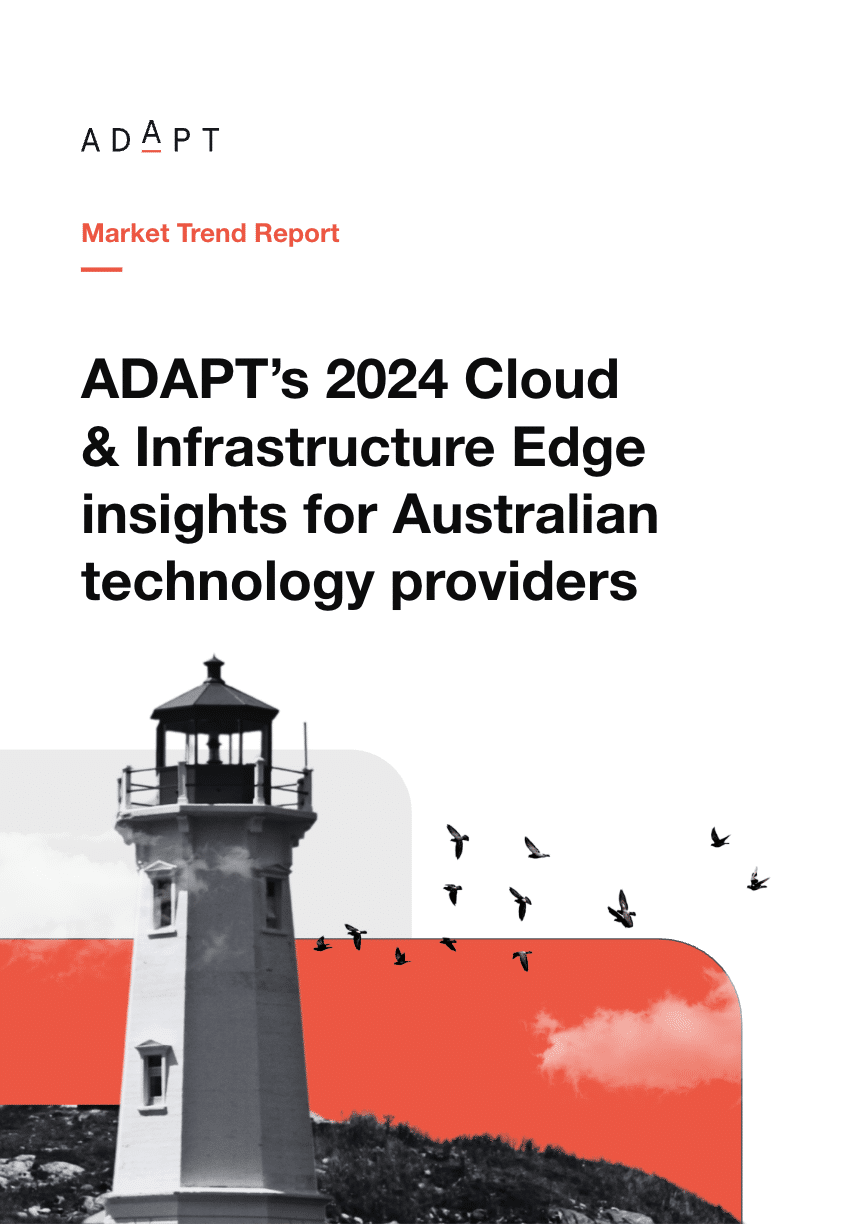 ADAPT

Market Trend Report

ADAPT's 2024 Cloud & Infrastructure Edge insights for Australian technology providers